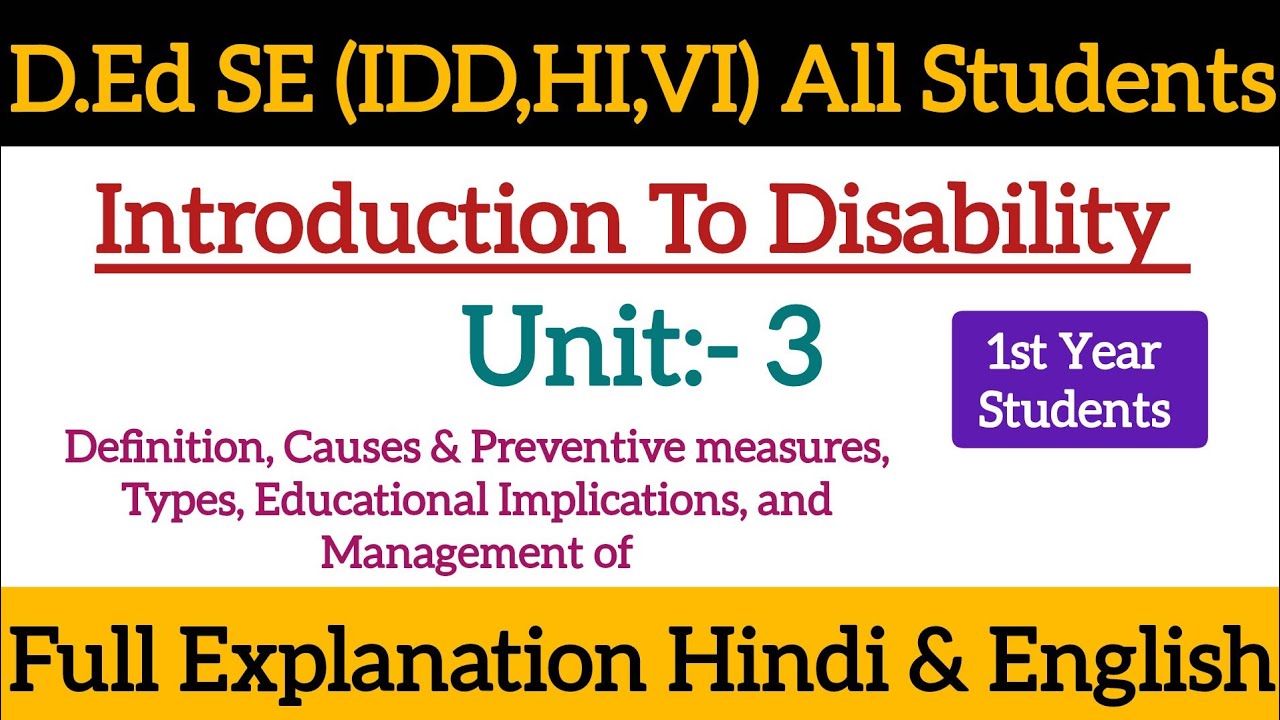 D.Ed SE (IDD,HI,VI) All Students

Introduction To Disability

Unit:- 3

1st Year Students

Definition, Causes & Preventive measures, Types, Educational Implications, and Management of

Full Explanation Hindi & English